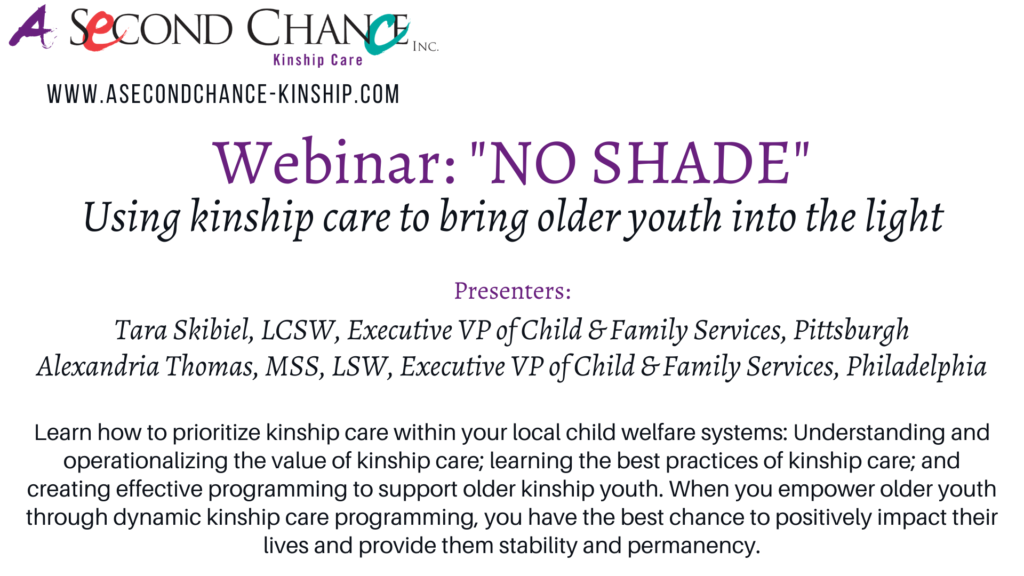 A SECOND CHANCE INC.
Kinship Care

WWW.ASECONDCHANCE-KINSHIP.COM

Webinar: "NO SHADE"
Using kinship care to bring older youth into the light

Presenters:
Tara Skibiel, LCSW, Executive VP of Child & Family Services, Pittsburgh
Alexandria Thomas, MSS, LSW, Executive VP of Child & Family Services, Philadelphia

Learn how to prioritize kinship care within your local child welfare systems: Understanding and operationalizing the value of kinship care; learning the best practices of kinship care; and creating effective programming to support older kinship youth. When you empower older youth through dynamic kinship care programming, you have the best chance to positively impact their lives and provide them stability and permanency.